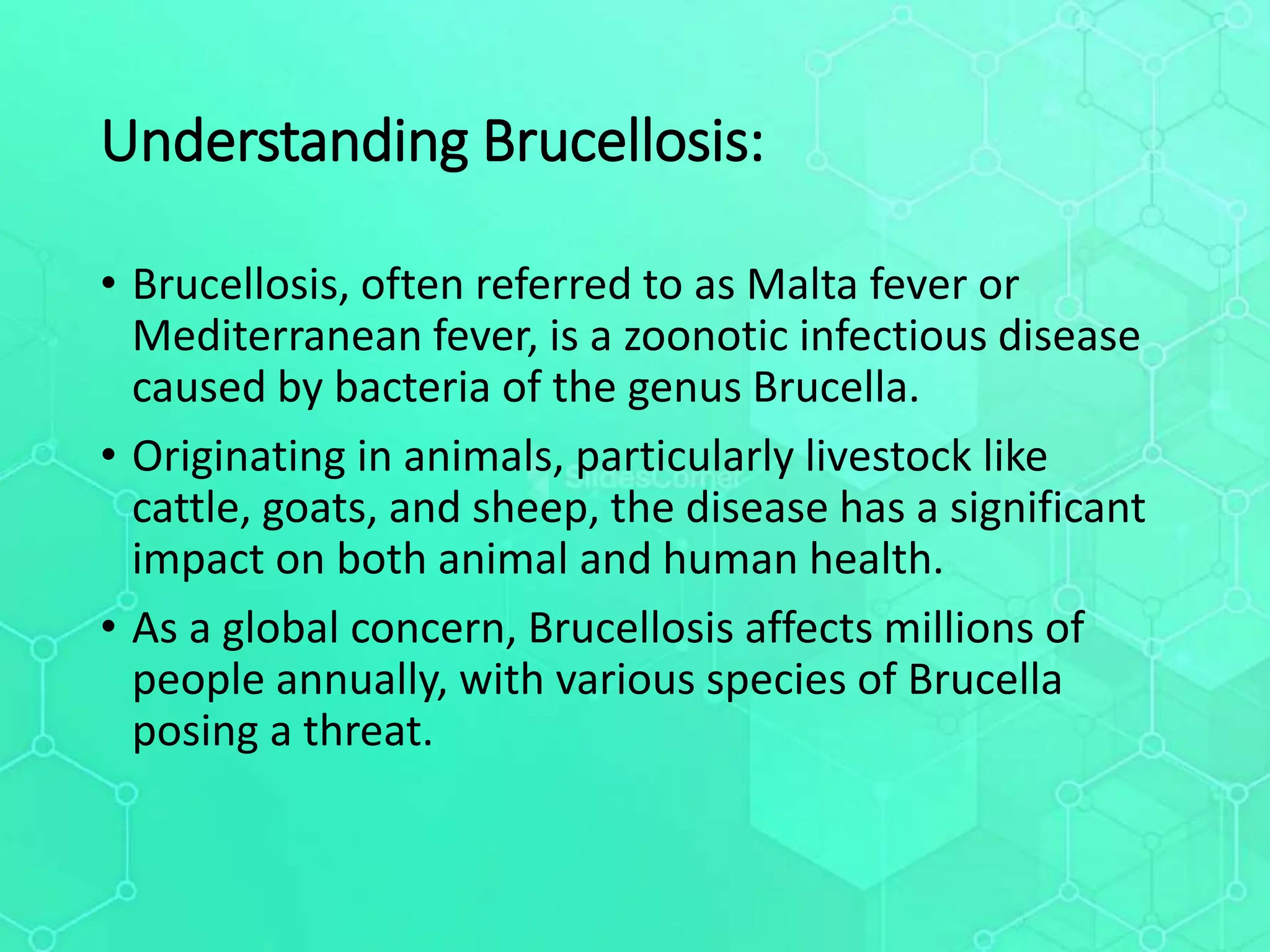 Understanding Brucellosis:

• Brucellosis, often referred to as Malta fever or Mediterranean fever, is a zoonotic infectious disease caused by bacteria of the genus Brucella.

• Originating in animals, particularly livestock like cattle, goats, and sheep, the disease has a significant impact on both animal and human health.

• As a global concern, Brucellosis affects millions of people annually, with various species of Brucella posing a threat.

SlidesCorner